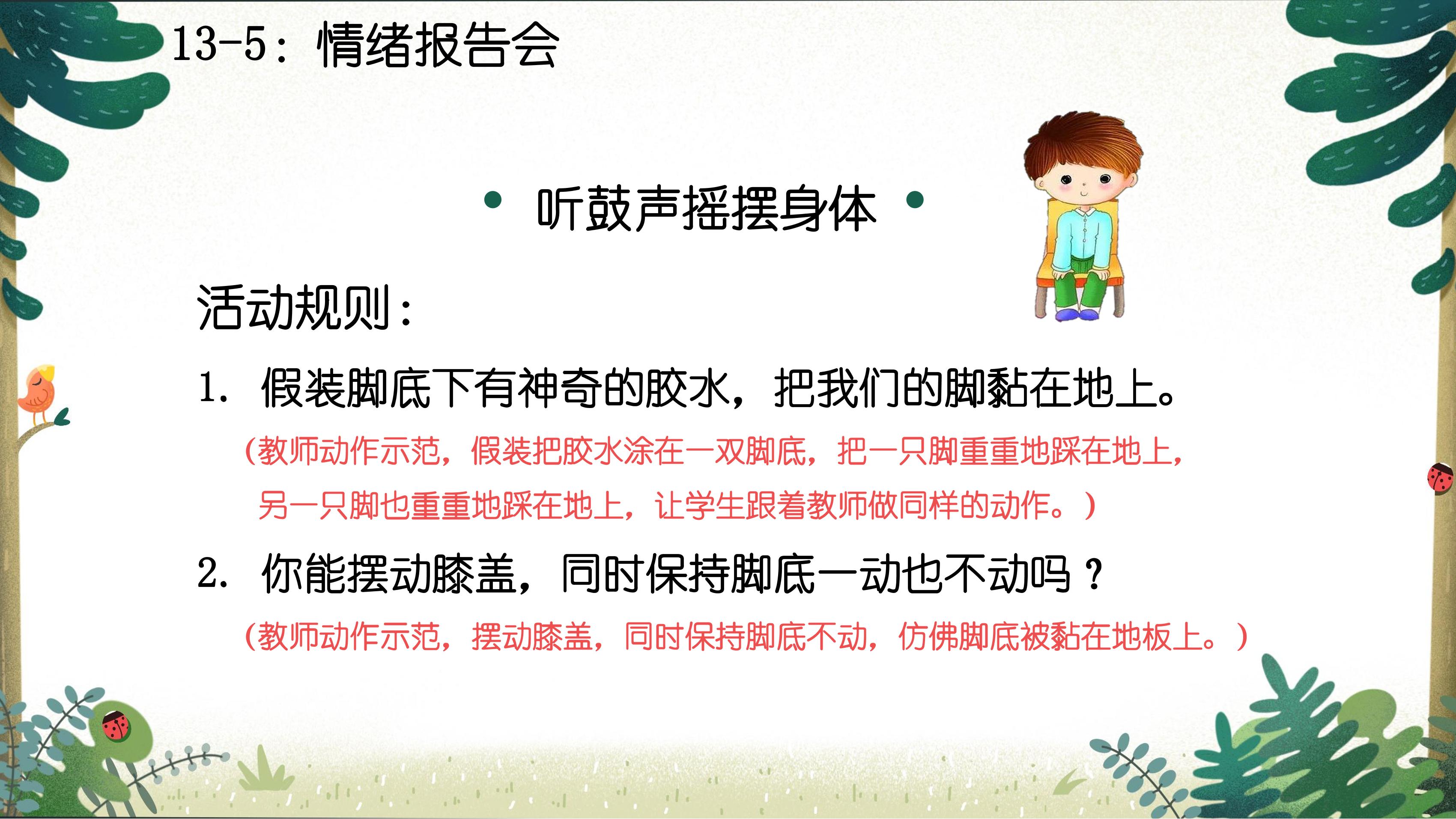 13-5：情绪报告会

• 听鼓声摇摆身体 •

活动规则：

1. 假装脚底下有神奇的胶水，把我们的脚黏在地上。

（教师动作示范，假装把胶水涂在一双脚底，把一只脚重重地踩在地上，另一只脚也重重地踩在地上，让学生跟着教师做同样的动作。）

2. 你能摆动膝盖，同时保持脚底一动也不动吗？

（教师动作示范，摆动膝盖，同时保持脚底不动，仿佛脚底被黏在地板上。）